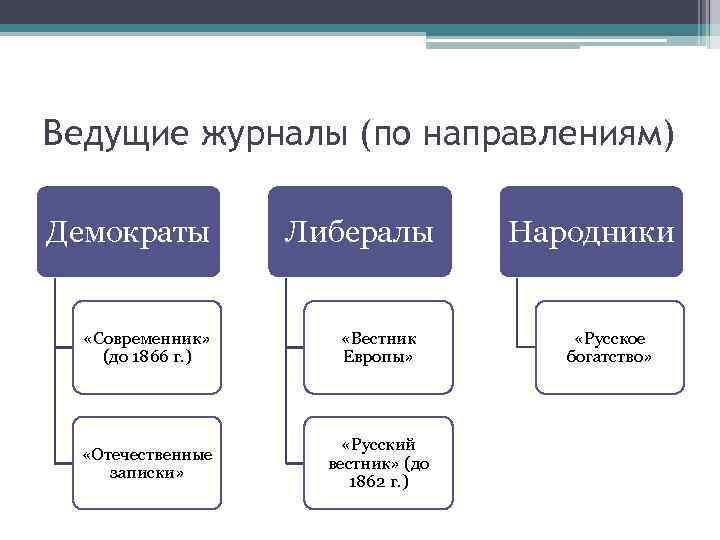 Ведущие журналы (по направлениям)

Демократы

«Современник» (до 1866 г.)

«Отечественные записки»

Либералы

«Вестник Европы»

«Русский вестник» (до 1862 г.)

Народники

«Русское богатство»